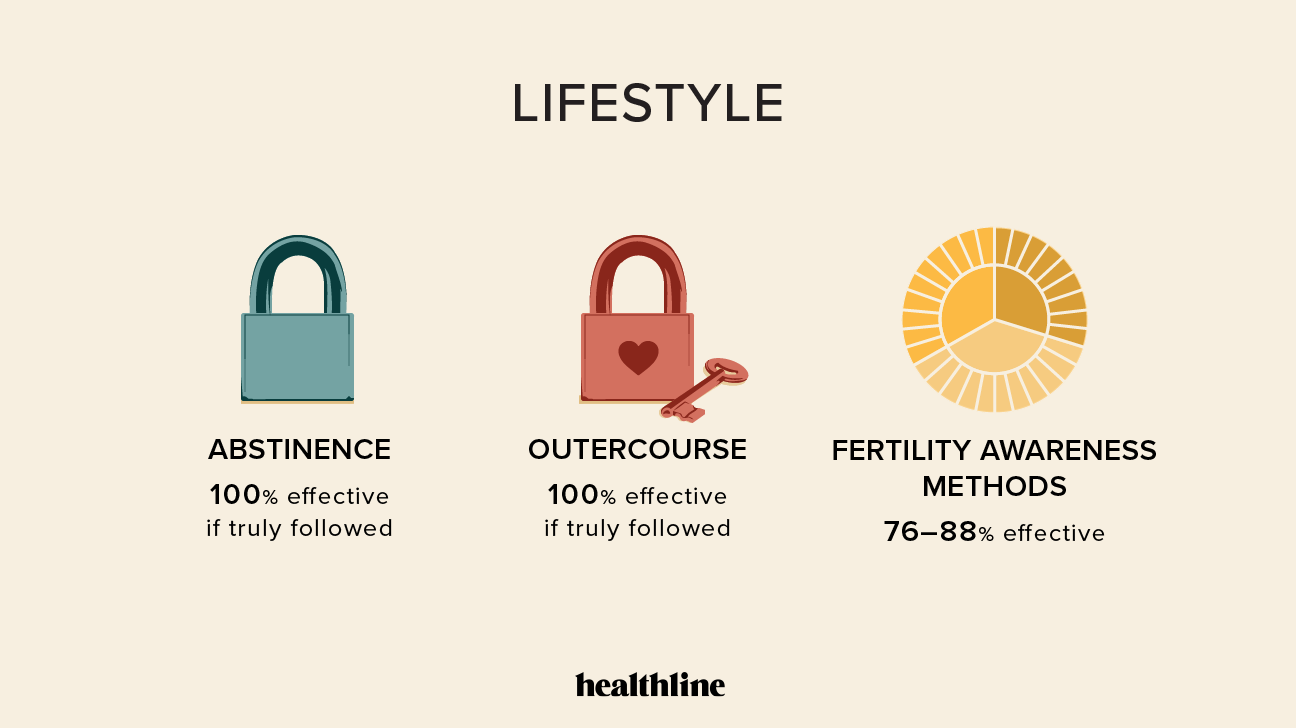 LIFESTYLE

ABSTINENCE
100% effective if truly followed

OUTERCOURSE
100% effective if truly followed

FERTILITY AWARENESS METHODS
76–88% effective

healthline